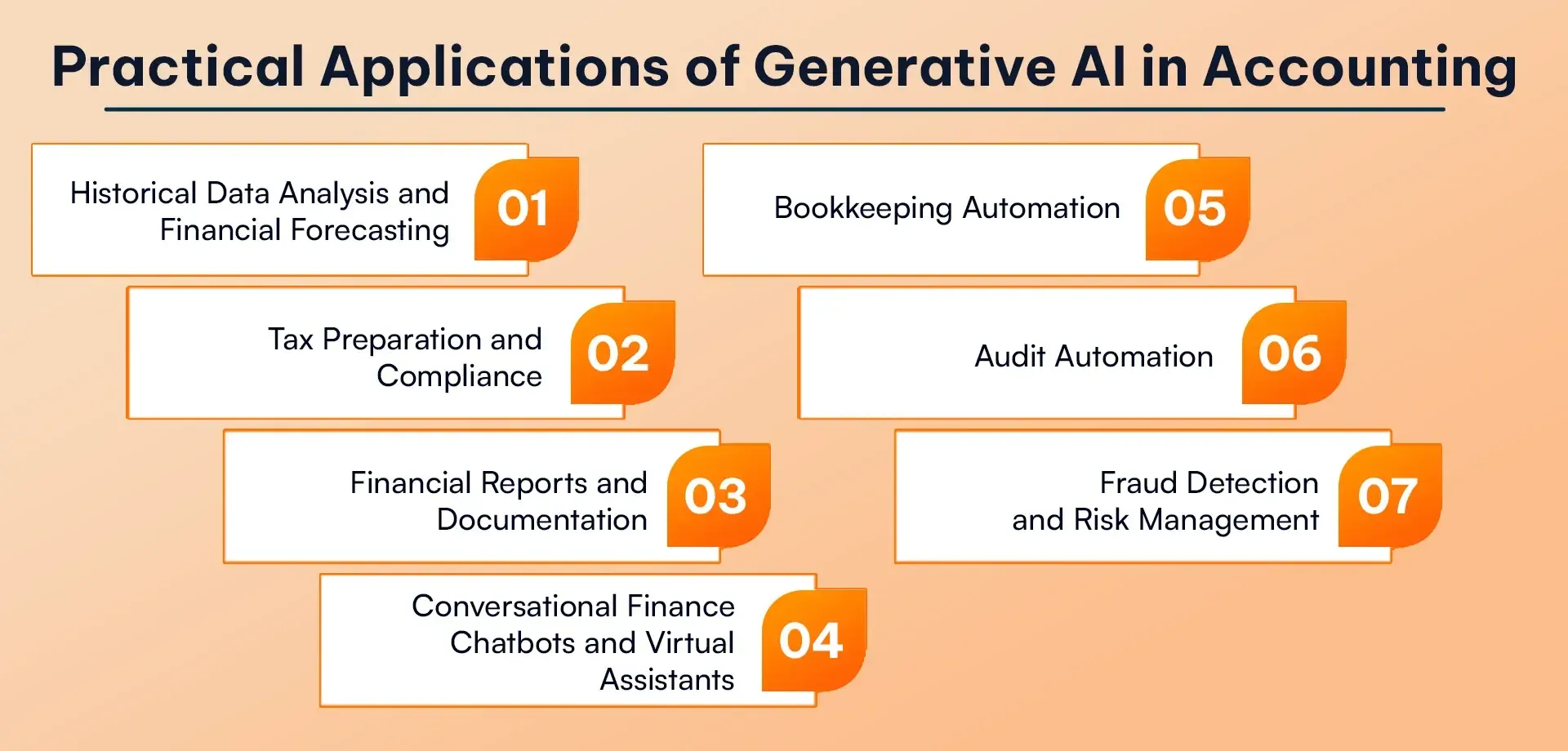 Practical Applications of Generative AI in Accounting

Historical Data Analysis and Financial Forecasting 01

Tax Preparation and Compliance 02

Financial Reports and Documentation 03

Conversational Finance Chatbots and Virtual Assistants 04

Bookkeeping Automation 05

Audit Automation 06

Fraud Detection and Risk Management 07